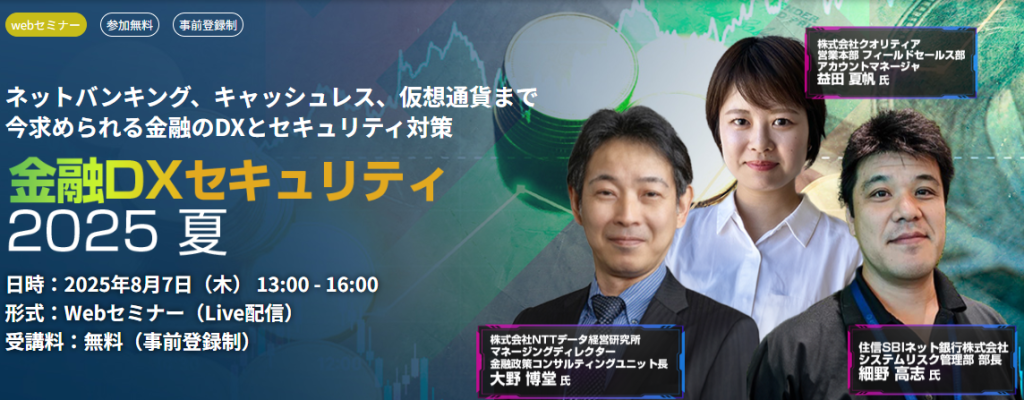 webセミナー

参加無料

事前登録制

ネットバンキング、キャッシュレス、仮想通貨まで
今求められる金融のDXとセキュリティ対策

金融DXセキュリティ
2025 夏

日時：2025年8月7日（木） 13:00 - 16:00
形式：Webセミナー（Live配信）
受講料：無料（事前登録制）

株式会社クオリティア
営業本部 フィールドセールス部
アカウントマネージャ
益田 夏帆 氏

株式会社NTTデータ経営研究所
マネージングディレクター
金融政策コンサルティングユニット長
大野 博堂 氏

住信SBIネット銀行株式会社
システムリスク管理部 部長
細野 高志 氏